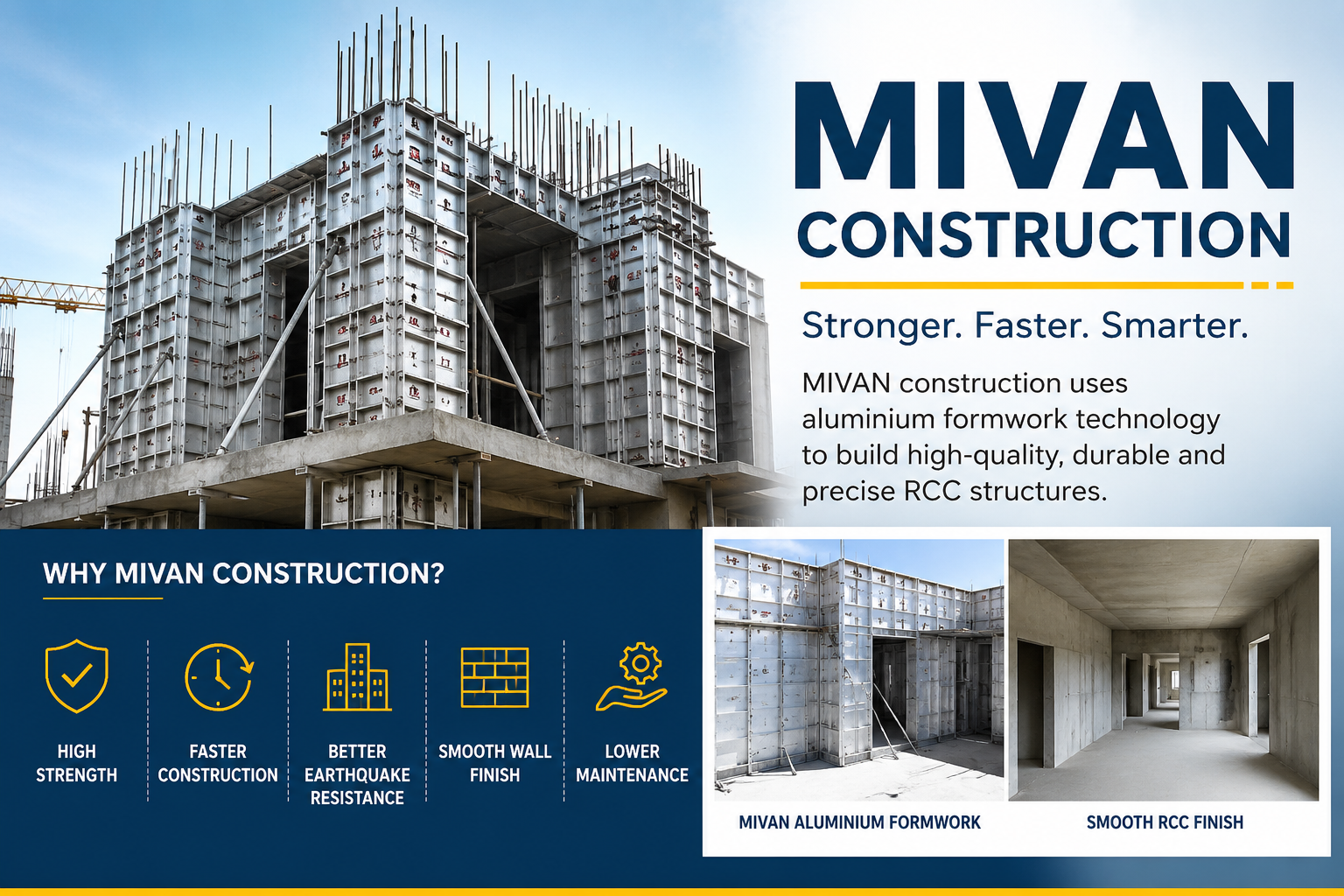 MIVAN
CONSTRUCTION

Stronger. Faster. Smarter.

MIVAN construction uses aluminium formwork technology to build high-quality, durable and precise RCC structures.

WHY MIVAN CONSTRUCTION?

HIGH STRENGTH

FASTER CONSTRUCTION

BETTER EARTHQUAKE RESISTANCE

SMOOTH WALL FINISH

LOWER MAINTENANCE

MIVAN ALUMINIUM FORMWORK

SMOOTH RCC FINISH